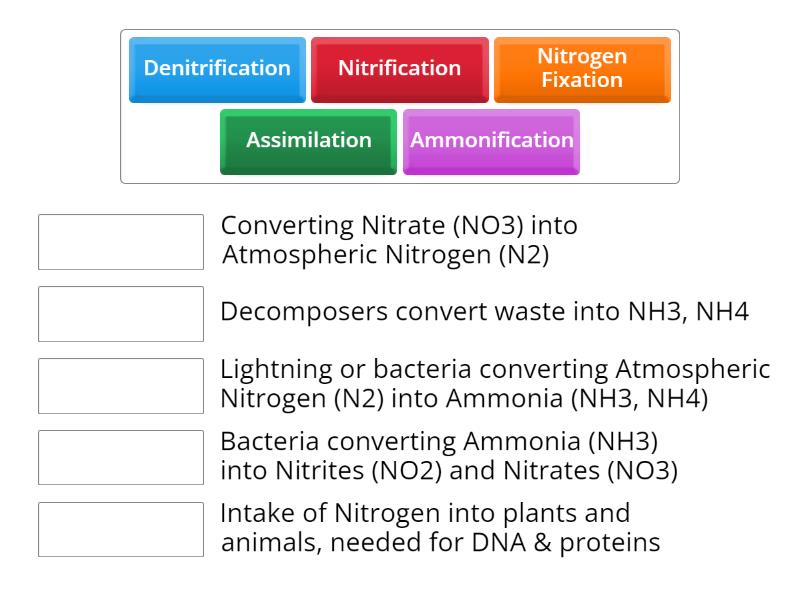 Denitrification

Nitrification

Nitrogen Fixation

Assimilation

Ammonification

Converting Nitrate (NO3) into Atmospheric Nitrogen (N2)

Decomposers convert waste into NH3, NH4

Lightning or bacteria converting Atmospheric Nitrogen (N2) into Ammonia (NH3, NH4)

Bacteria converting Ammonia (NH3) into Nitrites (NO2) and Nitrates (NO3)

Intake of Nitrogen into plants and animals, needed for DNA & proteins